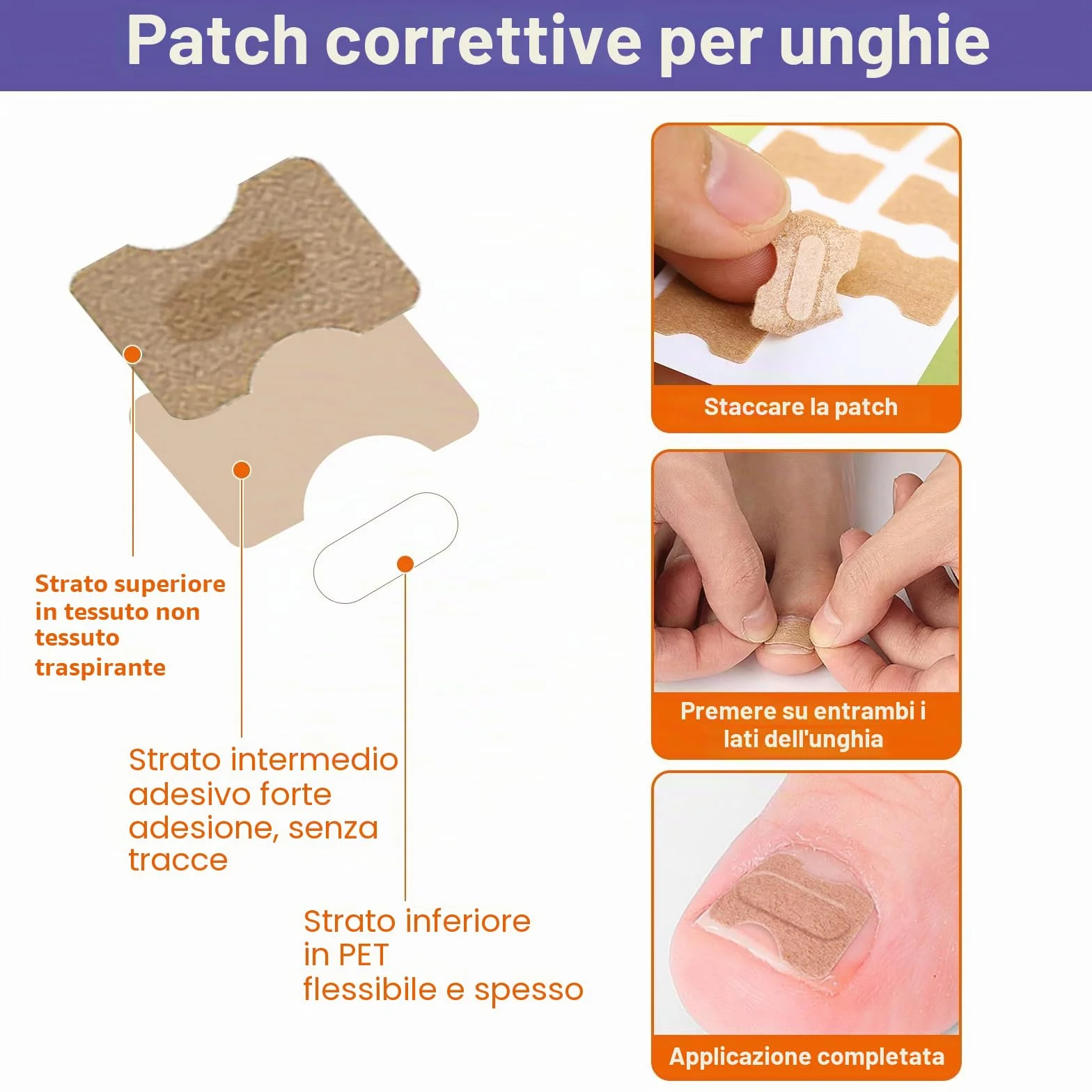 Patch correttive per unghie

Strato superiore in tessuto non tessuto traspirante

Strato intermedio adesivo forte adesione, senza tracce

Strato inferiore in PET flessibile e spesso

Staccare la patch

Premere su entrambi i lati dell'unghia

Applicazione completata